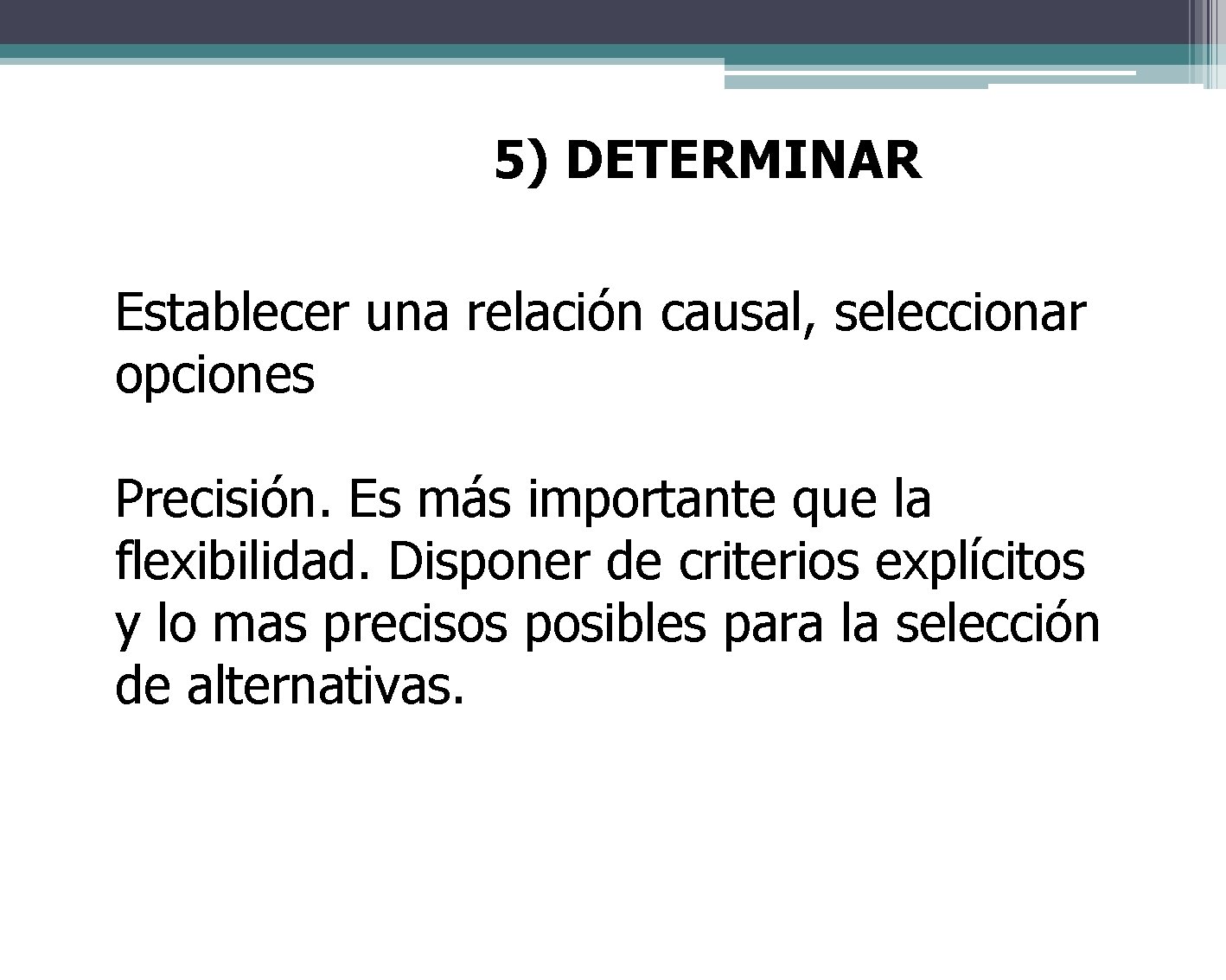 5) DETERMINAR

Establecer una relación causal, seleccionar opciones

Precisión. Es más importante que la flexibilidad. Disponer de criterios explícitos y lo mas precisos posibles para la selección de alternativas.